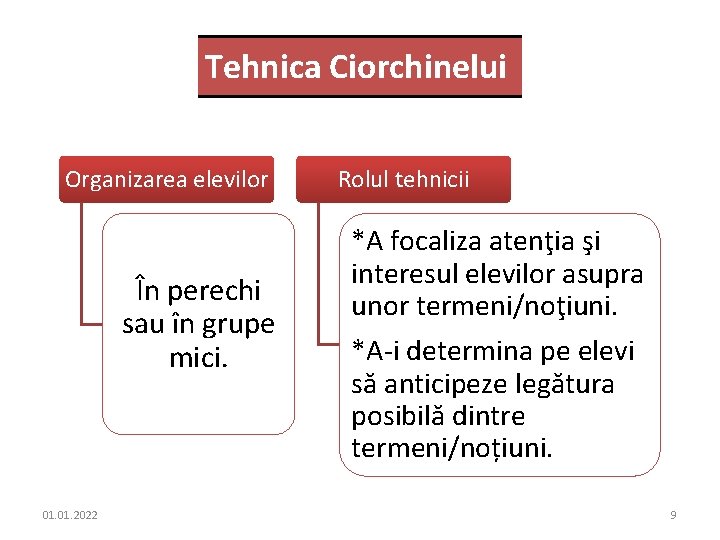 Tehnica Ciorchinelui

Organizarea elevilor

În perechi sau în grupe mici.

Rolul tehnicii

*A focaliza atenţia şi interesul elevilor asupra unor termeni/noţiuni.

*A-i determina pe elevi să anticipeze legătura posibilă dintre termeni/noțiuni.

01.01.2022

9